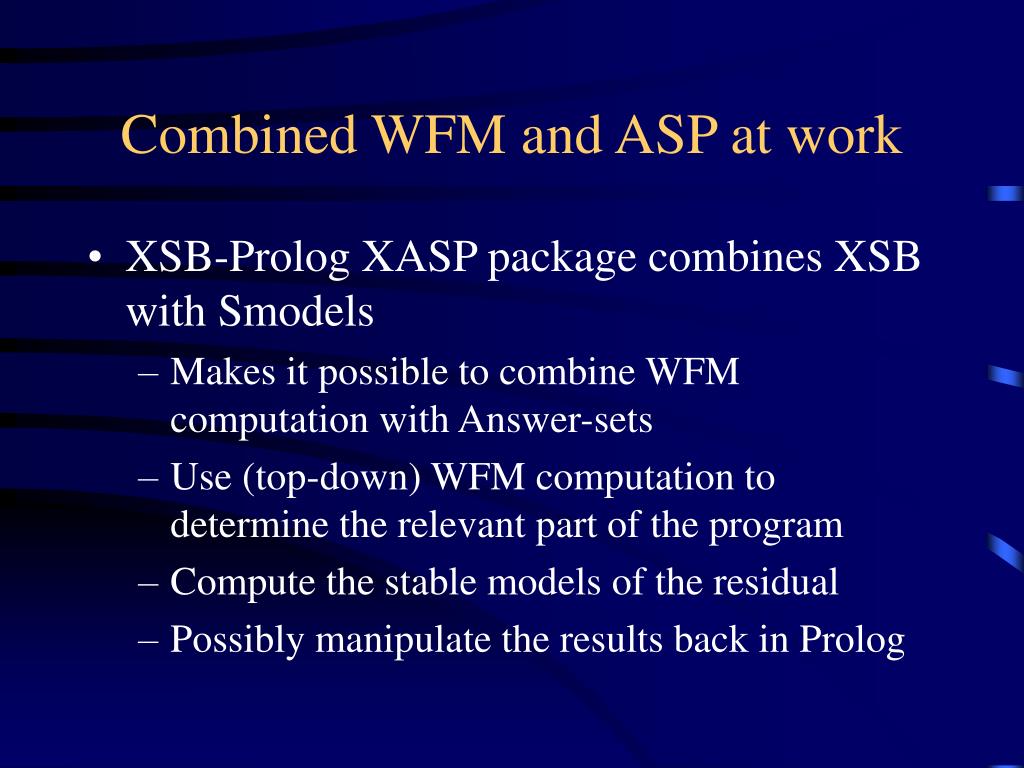 Combined WFM and ASP at work

• XSB-Prolog XASP package combines XSB with Smodels

– Makes it possible to combine WFM computation with Answer-sets

– Use (top-down) WFM computation to determine the relevant part of the program

– Compute the stable models of the residual

– Possibly manipulate the results back in Prolog